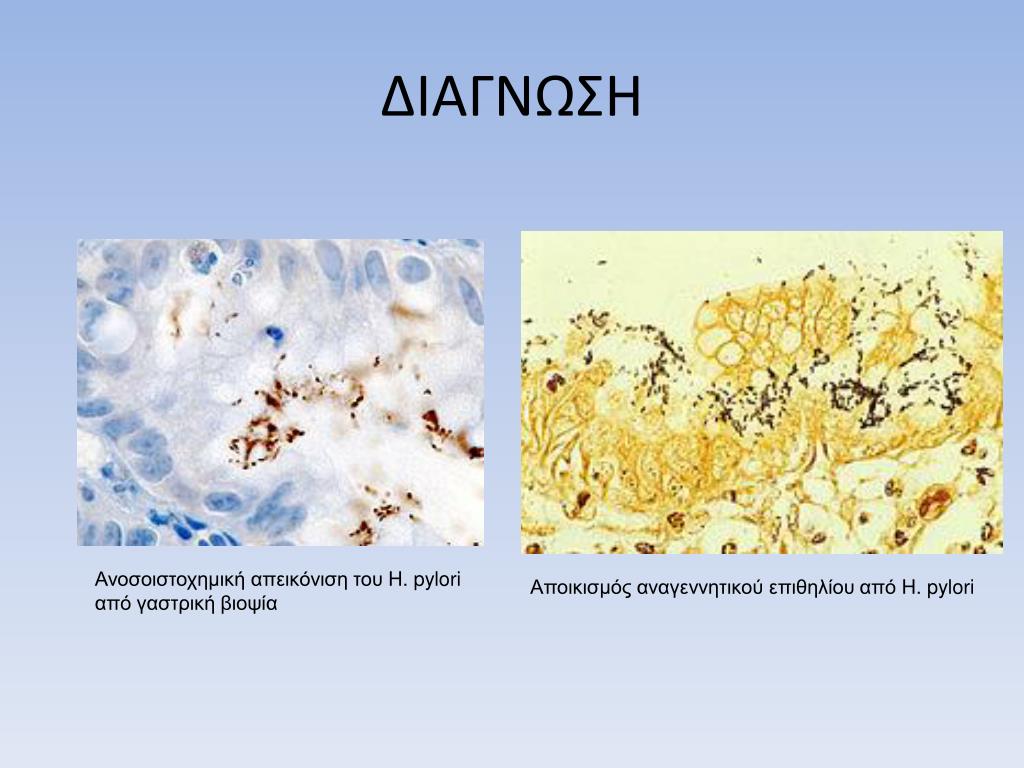 ΔΙΑΓΝΩΣΗ

Ανοσοιστοχημική απεικόνιση του H. pylori από γαστρική βιοψία

Αποικισμός αναγεννητικού επιθηλίου από H. pylori